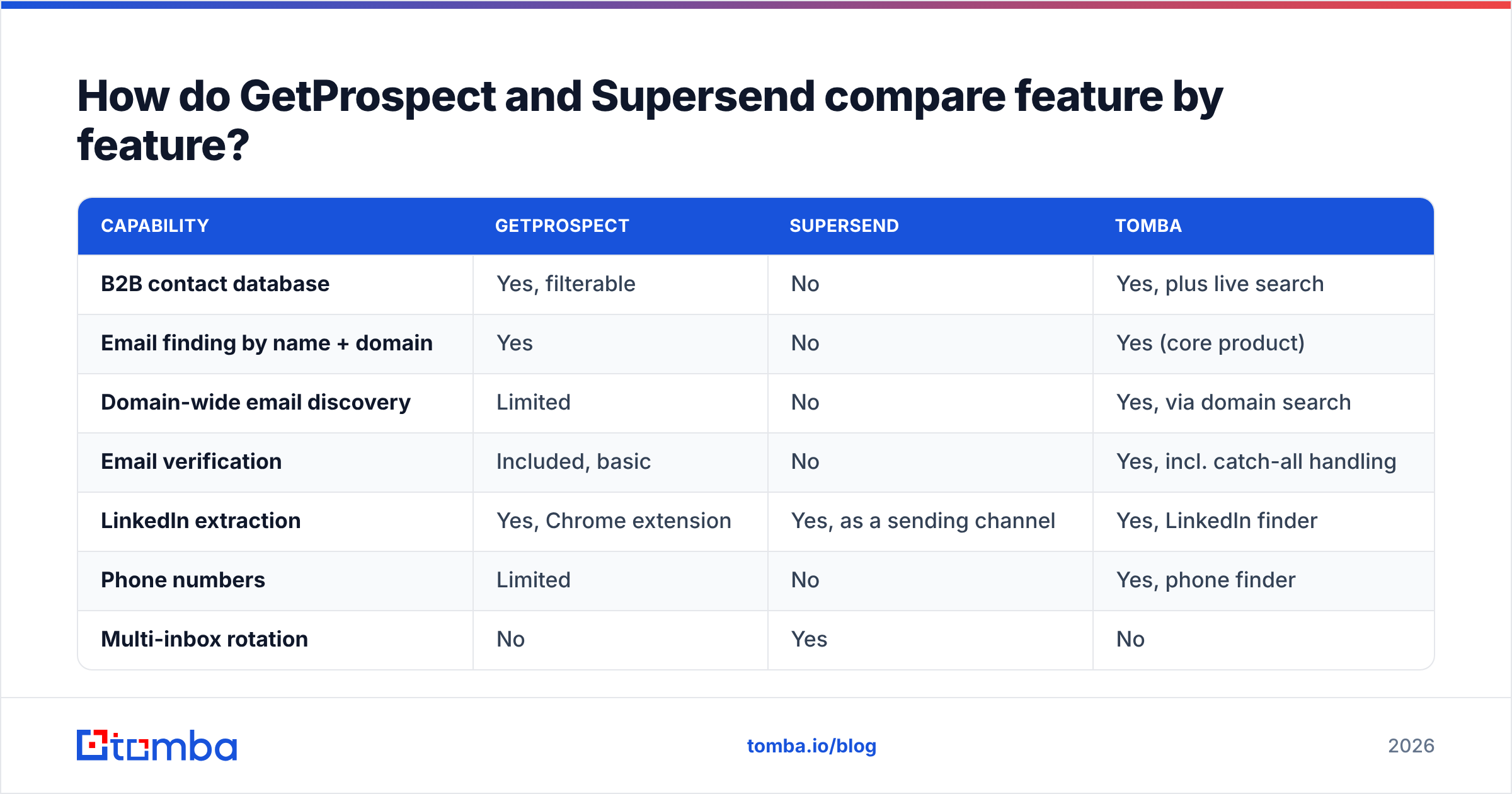 How do GetProspect and Supersend compare feature by feature?

| CAPABILITY | GETPROSPECT | SUPERSEND | TOMBA |
|---|---|---|---|
| B2B contact database | Yes, filterable | No | Yes, plus live search |
| Email finding by name + domain | Yes | No | Yes (core product) |
| Domain-wide email discovery | Limited | No | Yes, via domain search |
| Email verification | Included, basic | No | Yes, incl. catch-all handling |
| LinkedIn extraction | Yes, Chrome extension | Yes, as a sending channel | Yes, LinkedIn finder |
| Phone numbers | Limited | No | Yes, phone finder |
| Multi-inbox rotation | No | Yes | No |

tomba

tomba.io/blog

2026